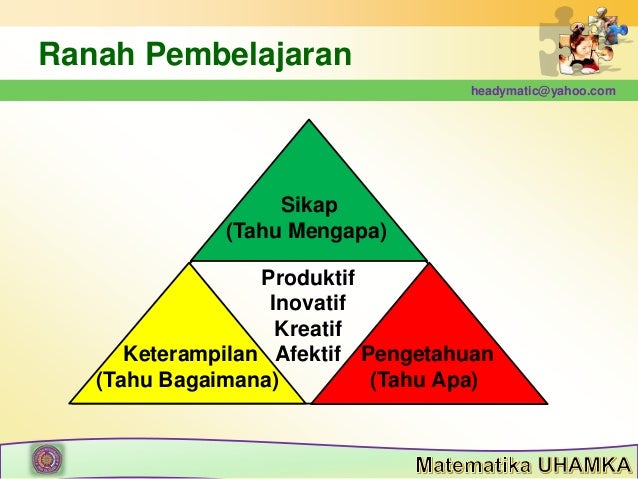 Ranah Pembelajaran

headymatic@yahoo.com

Sikap
(Tahu Mengapa)

Produktif
Inovatif
Kreatif
Afektif

Keterampilan
(Tahu Bagaimana)

Pengetahuan
(Tahu Apa)

Matematika UHAMKA